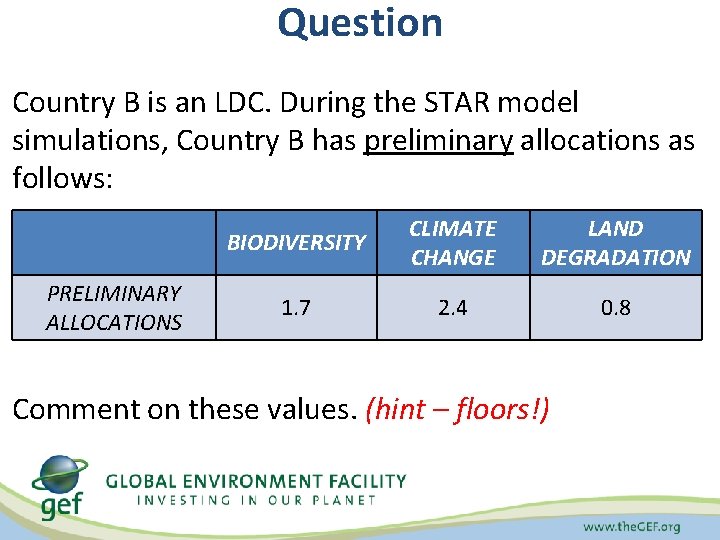 Question

Country B is an LDC. During the STAR model simulations, Country B has preliminary allocations as follows:

| | BIODIVERSITY | CLIMATE CHANGE | LAND DEGRADATION |
|---|---|---|---|
| PRELIMINARY ALLOCATIONS | 1.7 | 2.4 | 0.8 |

Comment on these values. (hint – floors!)

gef GLOBAL ENVIRONMENT FACILITY INVESTING IN OUR PLANET

www.theGEF.org